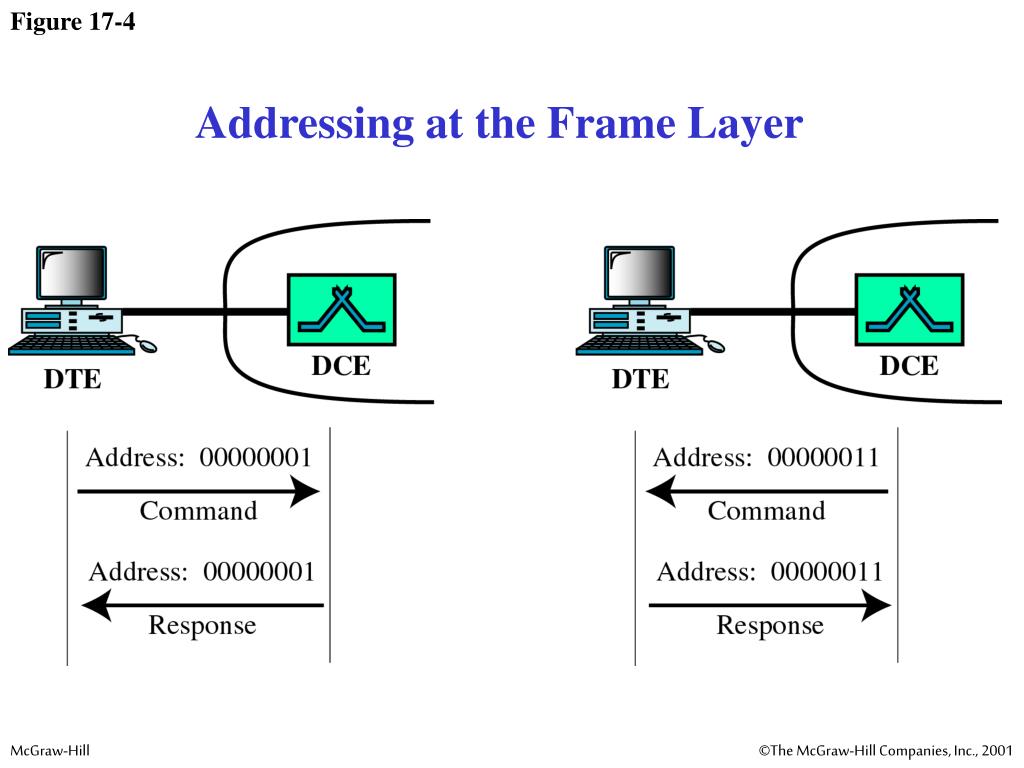 Figure 17-4

Addressing at the Frame Layer

DTE

DCE

Address: 00000001

Command

Address: 00000001

Response

DTE

DCE

Address: 00000011

Command

Address: 00000011

Response

McGraw-Hill

©The McGraw-Hill Companies, Inc., 2001